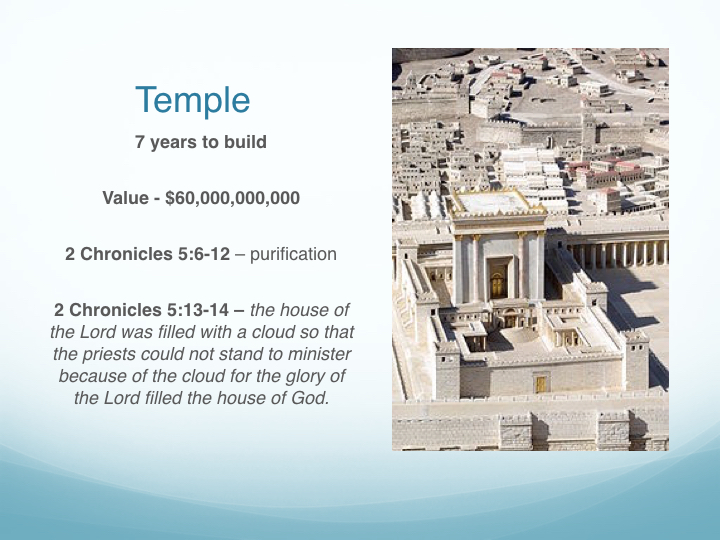 Temple

7 years to build

Value - \$60,000,000,000

2 Chronicles 5:6-12 – purification

2 Chronicles 5:13-14 – the house of the Lord was filled with a cloud so that the priests could not stand to minister because of the cloud for the glory of the Lord filled the house of God.